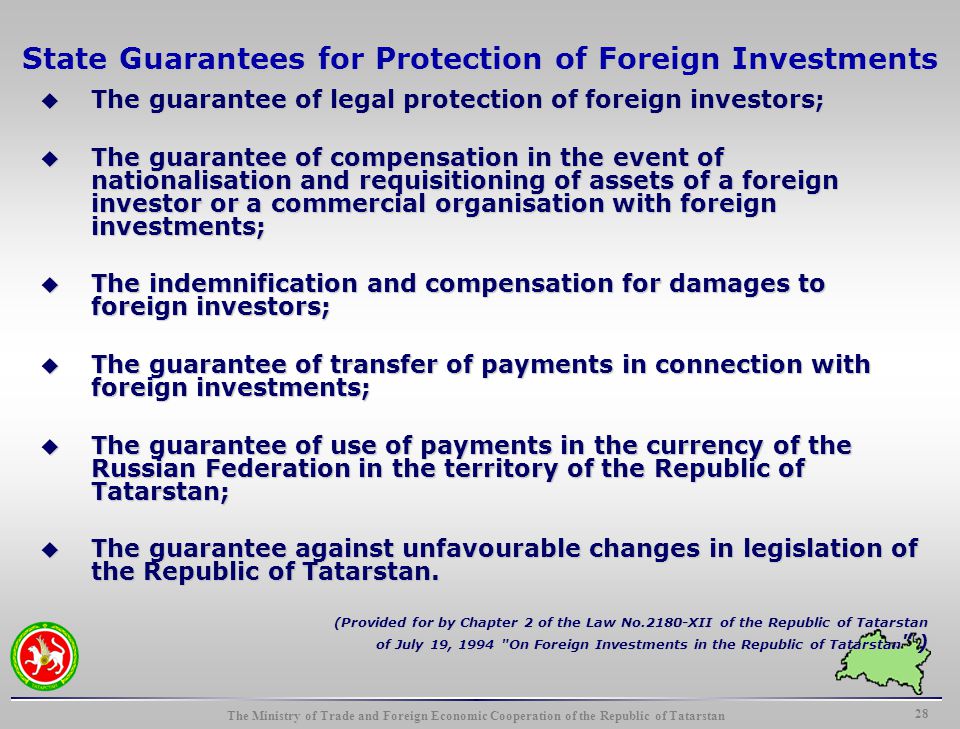 State Guarantees for Protection of Foreign Investments

◆ The guarantee of legal protection of foreign investors;

◆ The guarantee of compensation in the event of nationalisation and requisitioning of assets of a foreign investor or a commercial organisation with foreign investments;

◆ The indemnification and compensation for damages to foreign investors;

◆ The guarantee of transfer of payments in connection with foreign investments;

◆ The guarantee of use of payments in the currency of the Russian Federation in the territory of the Republic of Tatarstan;

◆ The guarantee against unfavourable changes in legislation of the Republic of Tatarstan.

(Provided for by Chapter 2 of the Law No.2180-XII of the Republic of Tatarstan of July 19, 1994 "On Foreign Investments in the Republic of Tatarstan")

The Ministry of Trade and Foreign Economic Cooperation of the Republic of Tatarstan

28